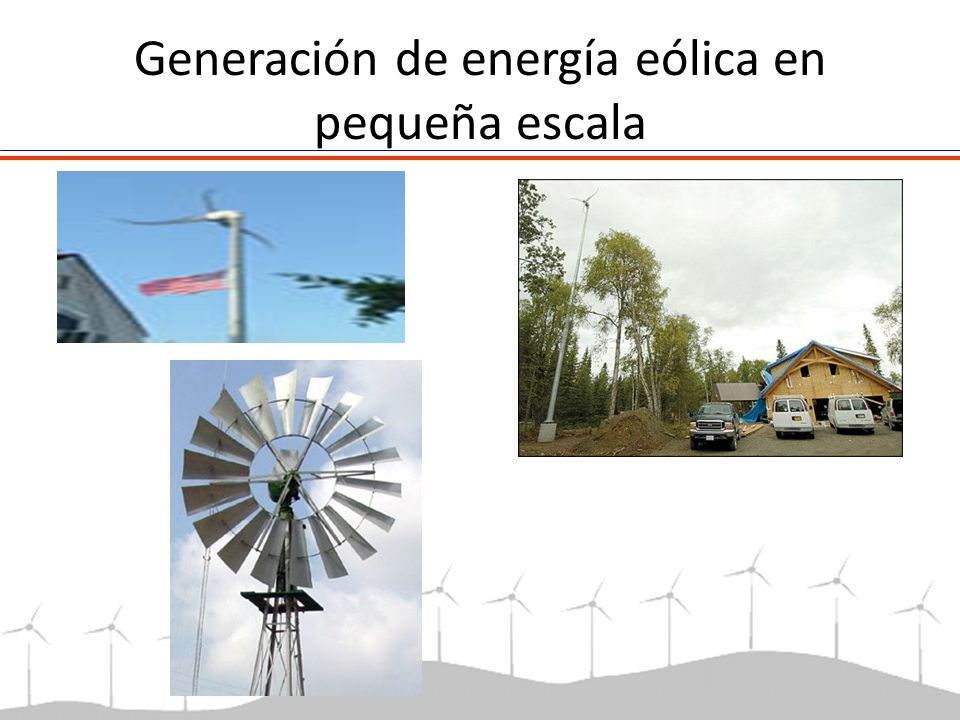 Generación de energía eólica en pequeña escala